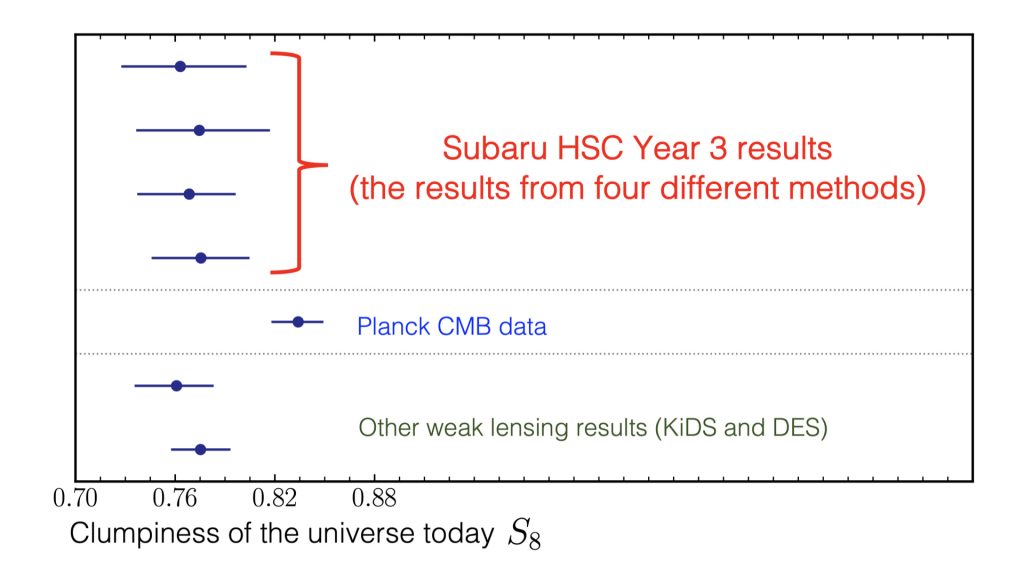 Subaru HSC Year 3 results
(the results from four different methods)

Planck CMB data

Other weak lensing results (KiDS and DES)

0.70 0.76 0.82 0.88

Clumpiness of the universe today $S_8$